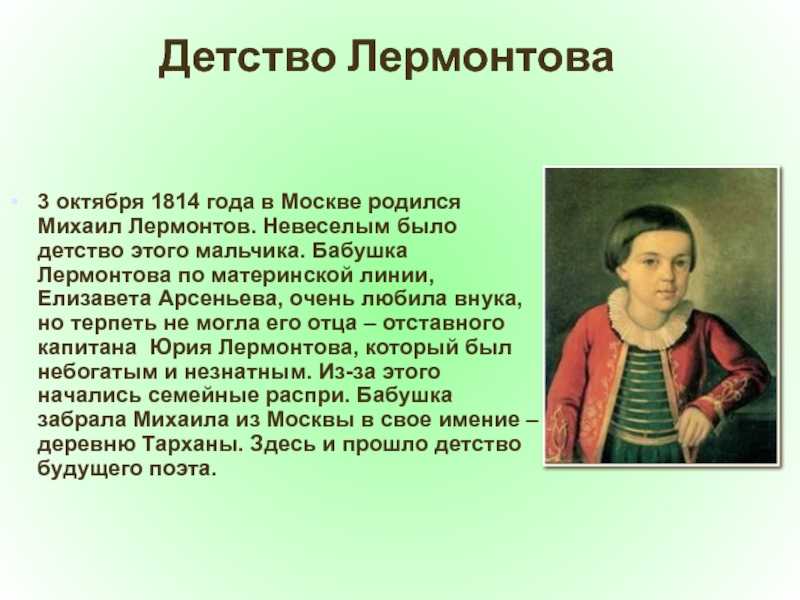 Детство Лермонтова

3 октября 1814 года в Москве родился Михаил Лермонтов. Невеселым было детство этого мальчика. Бабушка Лермонтова по материнской линии, Елизавета Арсеньева, очень любила внука, но терпеть не могла его отца – отставного капитана  Юрия Лермонтова, который был небогатым и незнатным. Из-за этого начались семейные распри. Бабушка забрала Михаила из Москвы в свое имение – деревню Тарханы. Здесь и прошло детство будущего поэта.